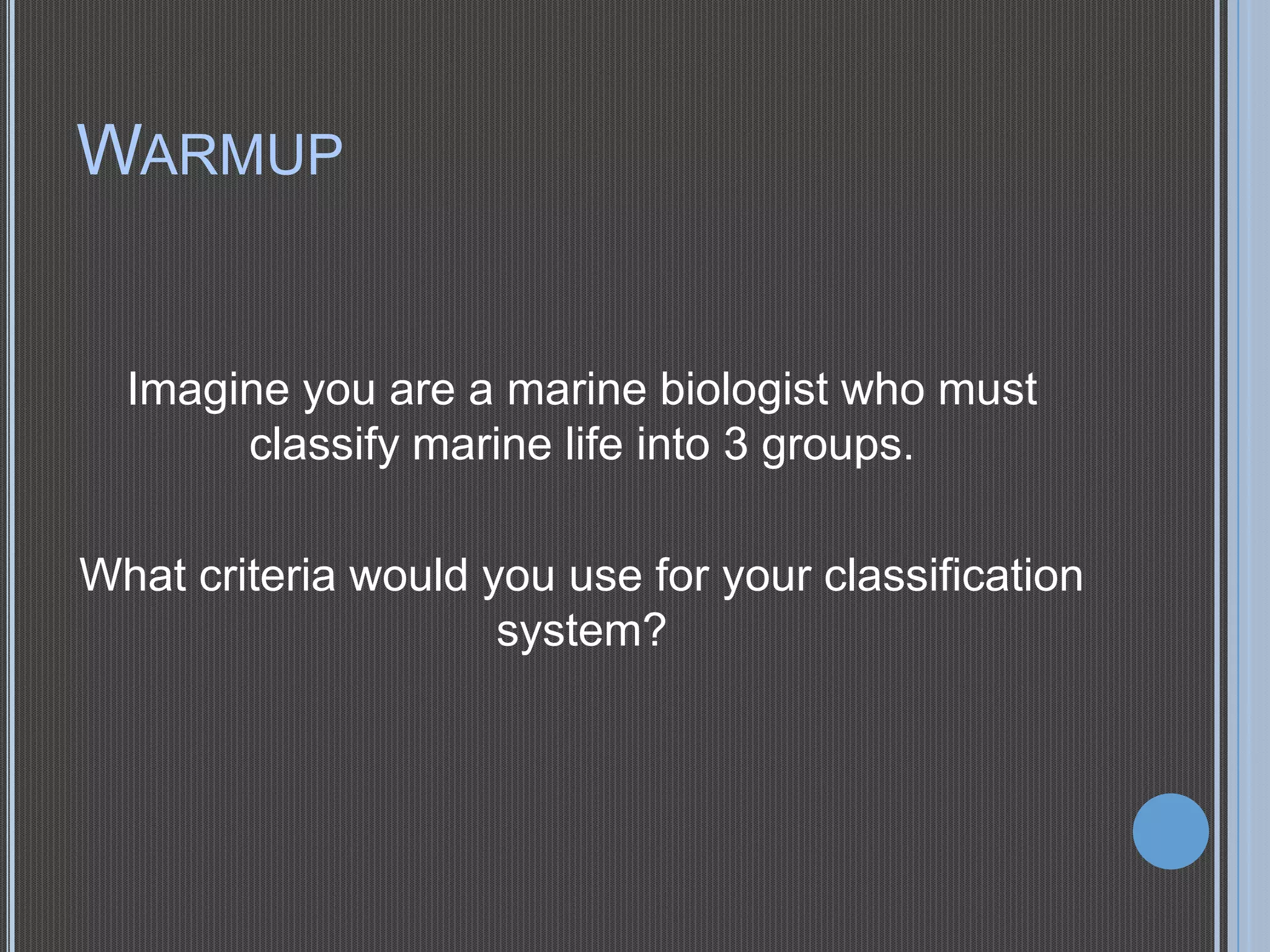 WARMUP

Imagine you are a marine biologist who must classify marine life into 3 groups.

What criteria would you use for your classification system?